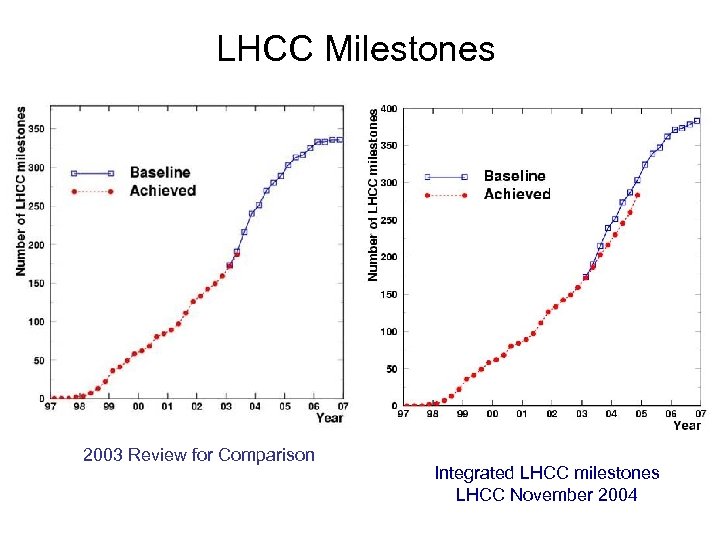 LHCC Milestones

Number of LHCC milestones
350
300
250
200
150
100
50
0
Baseline
Achieved
97 98 99 00 01 02 03 04 05 06 07
Year

2003 Review for Comparison

Number of LHCC milestones
400
350
300
250
200
150
100
50
0
Baseline
Achieved
97 98 99 00 01 02 03 04 05 06 07
Year

Integrated LHCC milestones
LHCC November 2004